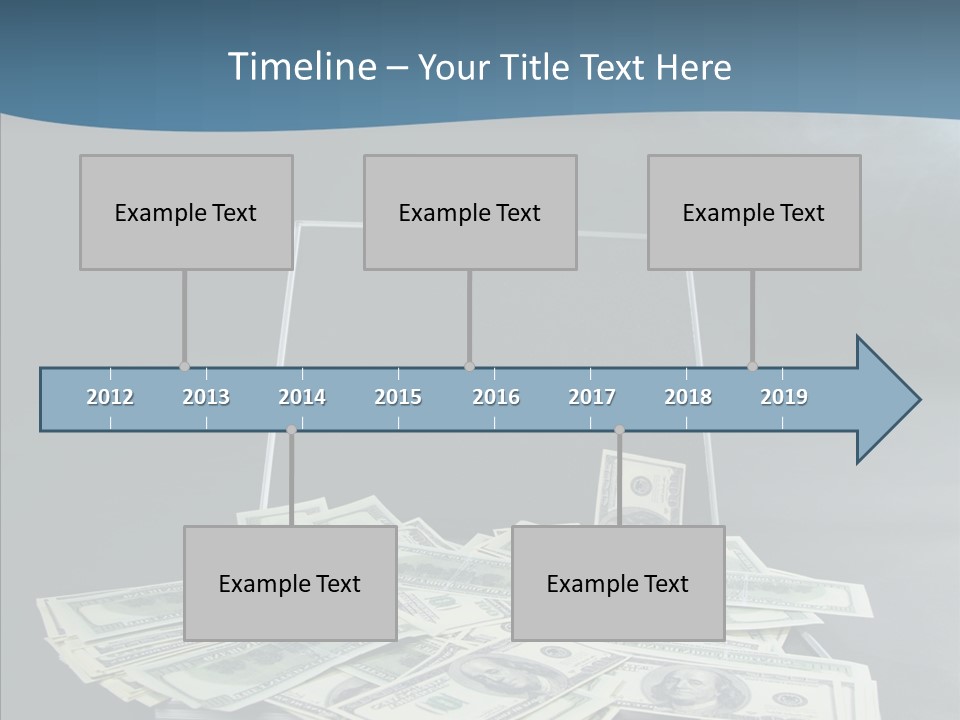 Timeline – Your Title Text Here

Example Text

Example Text

Example Text

2012 2013 2014 2015 2016 2017 2018 2019

Example Text

Example Text